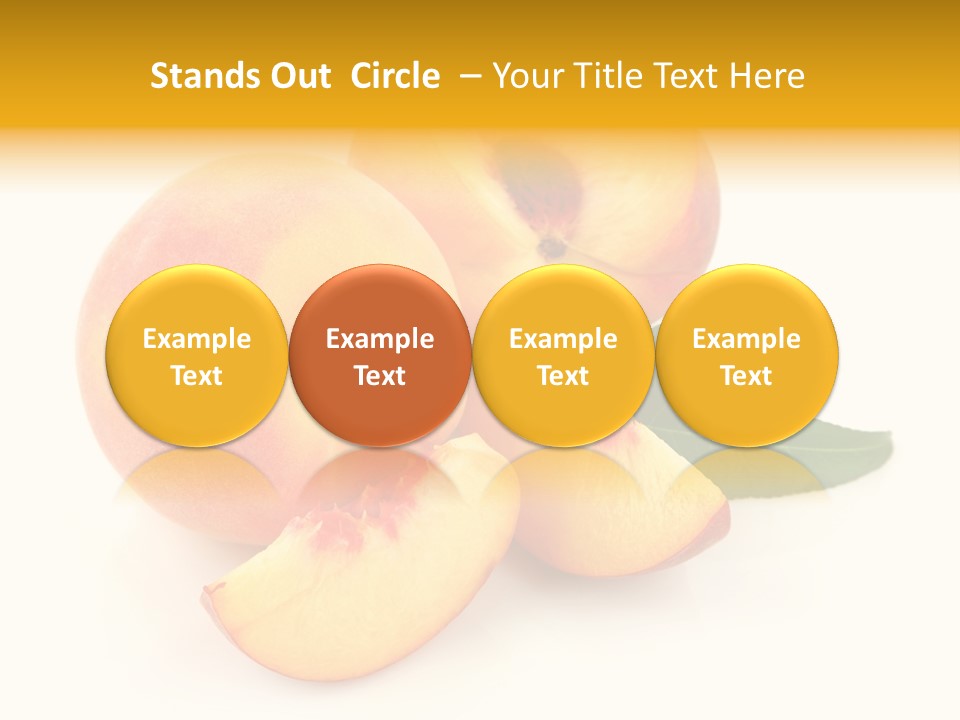 Stands Out Circle – Your Title Text Here

Example Text

Example Text

Example Text

Example Text